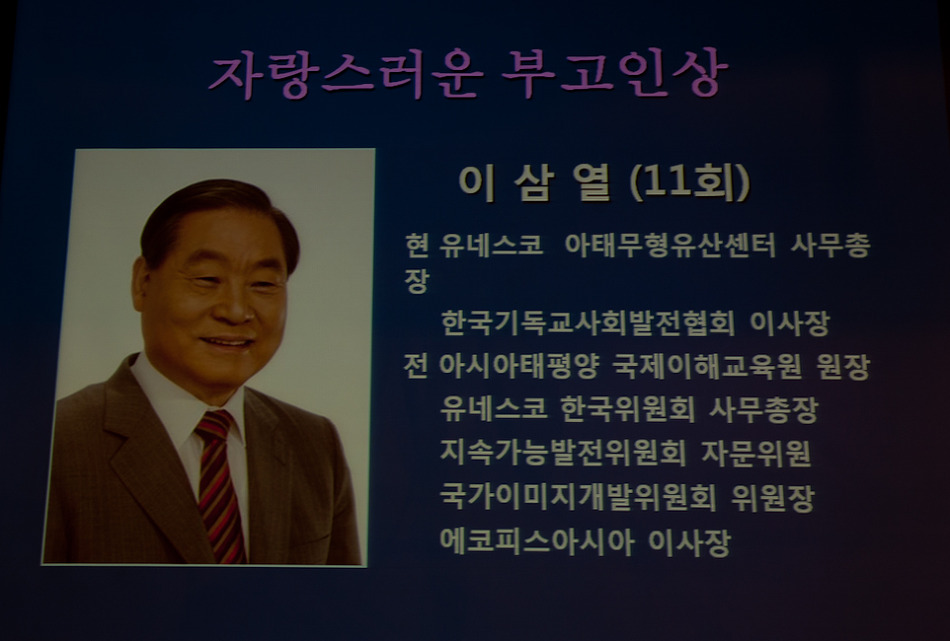 자랑스러운 부고인상

이 삼 열 (11회)

현 유네스코 아태무형유산센터 사무총장

한국기독교사회발전협회 이사장

전 아시아태평양 국제이해교육원 원장

유네스코 한국위원회 사무총장

지속가능발전위원회 자문위원

국가이미지개발위원회 위원장

에코피스아시아 이사장